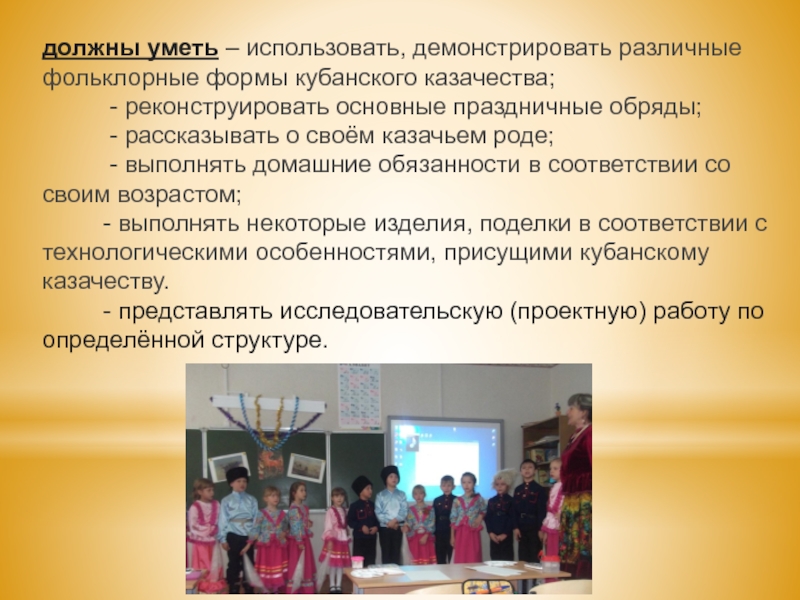 должны уметь – использовать, демонстрировать различные фольклорные формы кубанского казачества;

- реконструировать основные праздничные обряды;

- рассказывать о своём казачьем роде;

- выполнять домашние обязанности в соответствии со своим возрастом;

- выполнять некоторые изделия, поделки в соответствии с технологическими особенностями, присущими кубанскому казачеству.

- представлять исследовательскую (проектную) работу по определённой структуре.